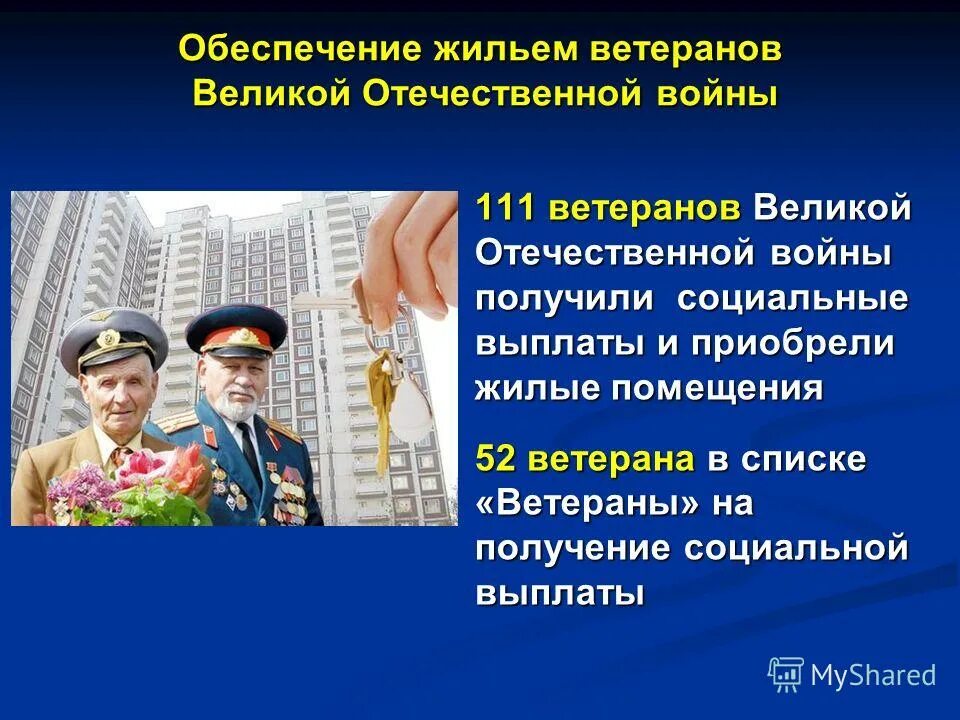 Обеспечение жильем ветеранов Великой Отечественной войны

111 ветеранов Великой Отечественной войны получили социальные выплаты и приобрели жилые помещения

52 ветерана в списке «Ветераны» на получение социальной выплаты

MyShared